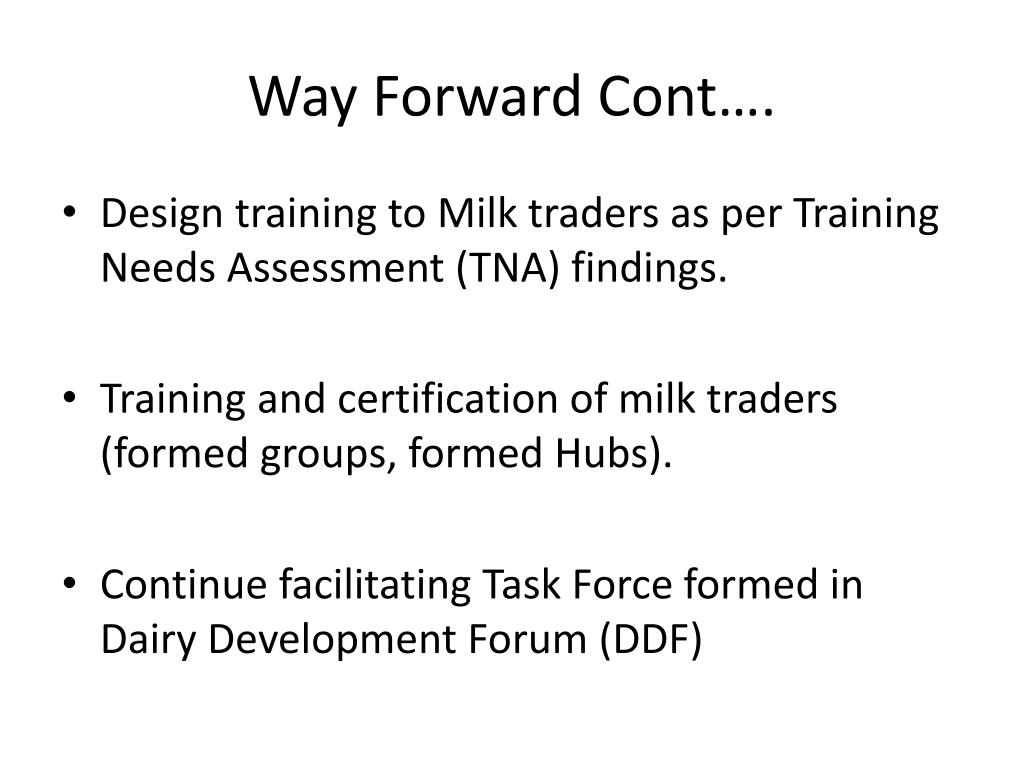 Way Forward Cont….

• Design training to Milk traders as per Training Needs Assessment (TNA) findings.

• Training and certification of milk traders (formed groups, formed Hubs).

• Continue facilitating Task Force formed in Dairy Development Forum (DDF)